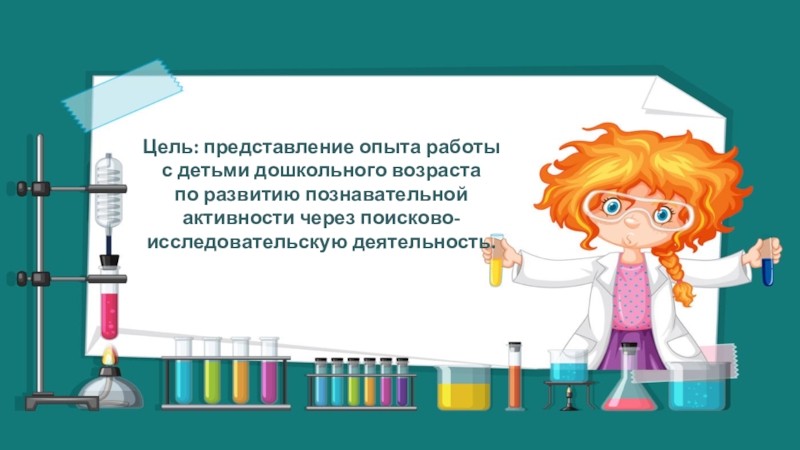 Цель: представление опыта работы с детьми дошкольного возраста по развитию познавательной активности через поисково-исследовательскую деятельность.